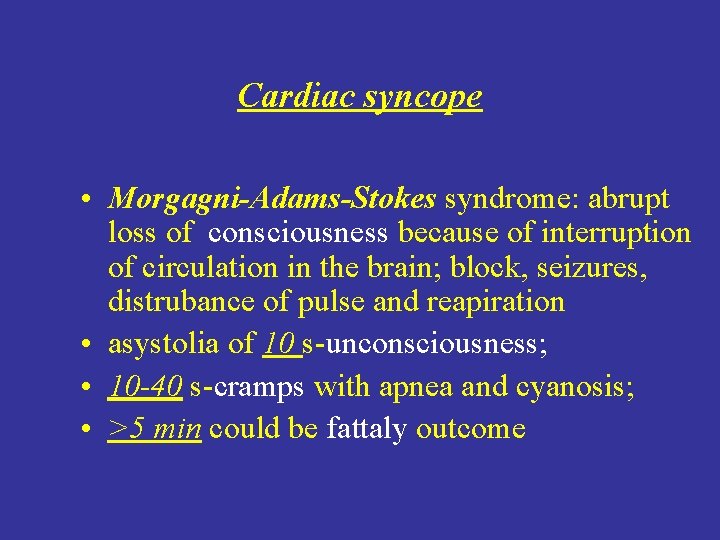 Cardiac syncope

• Morgagni-Adams-Stokes syndrome: abrupt loss of consciousness because of interruption of circulation in the brain; block, seizures, distrubance of pulse and reapiration

• asystolia of 10 s-unconsciousness;

• 10-40 s-cramps with apnea and cyanosis;

• >5 min could be fattaly outcome